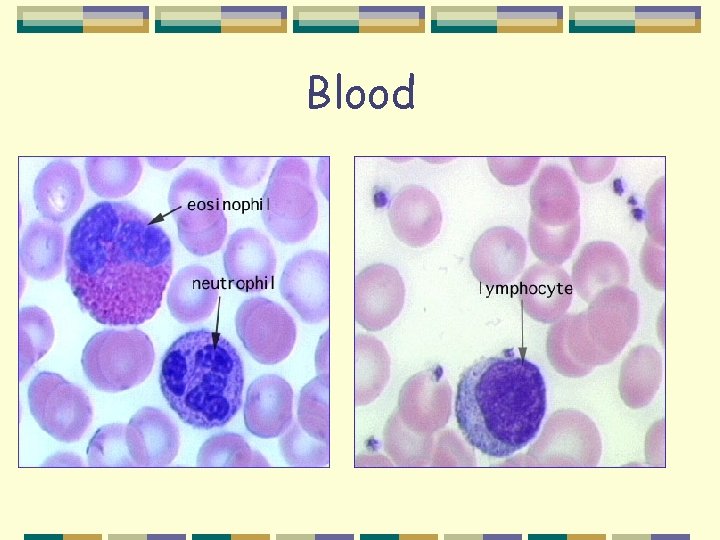 Blood

eosinophil

neutrophil

lymphocyte